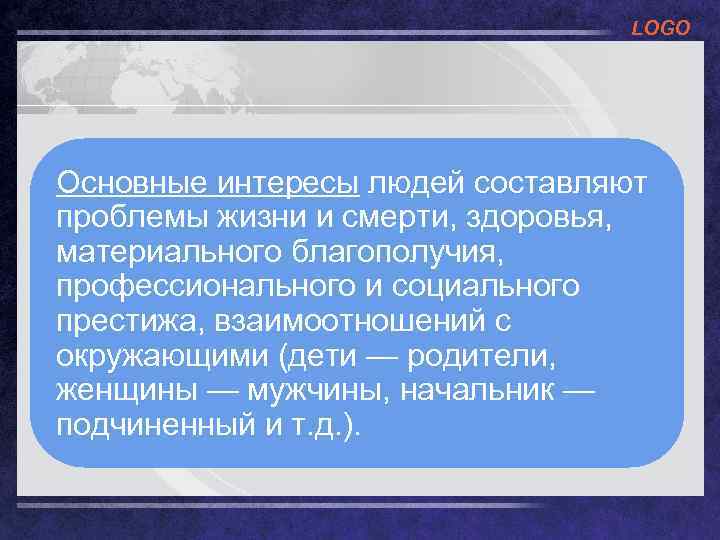 LOGO

Основные интересы людей составляют проблемы жизни и смерти, здоровья, материального благополучия, профессионального и социального престижа, взаимоотношений с окружающими (дети — родители, женщины — мужчины, начальник — подчиненный и т.д.).